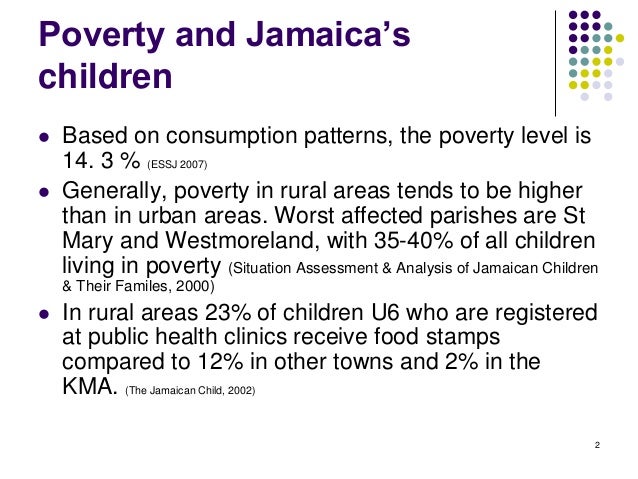 Poverty and Jamaica's children

- Based on consumption patterns, the poverty level is 14. 3 % (ESSJ 2007)
- Generally, poverty in rural areas tends to be higher than in urban areas. Worst affected parishes are St Mary and Westmoreland, with 35-40% of all children living in poverty (Situation Assessment & Analysis of Jamaican Children & Their Familes, 2000)
- In rural areas 23% of children U6 who are registered at public health clinics receive food stamps compared to 12% in other towns and 2% in the KMA. (The Jamaican Child, 2002)

2